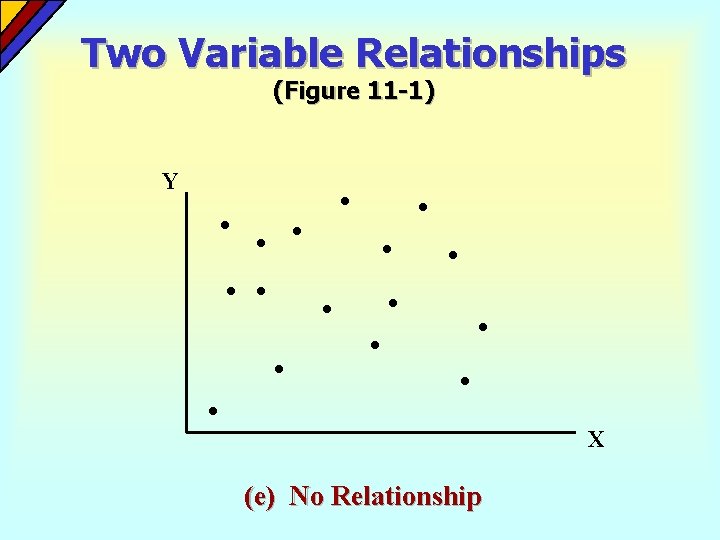 Two Variable Relationships
(Figure 11-1)

Y

X

(e) No Relationship